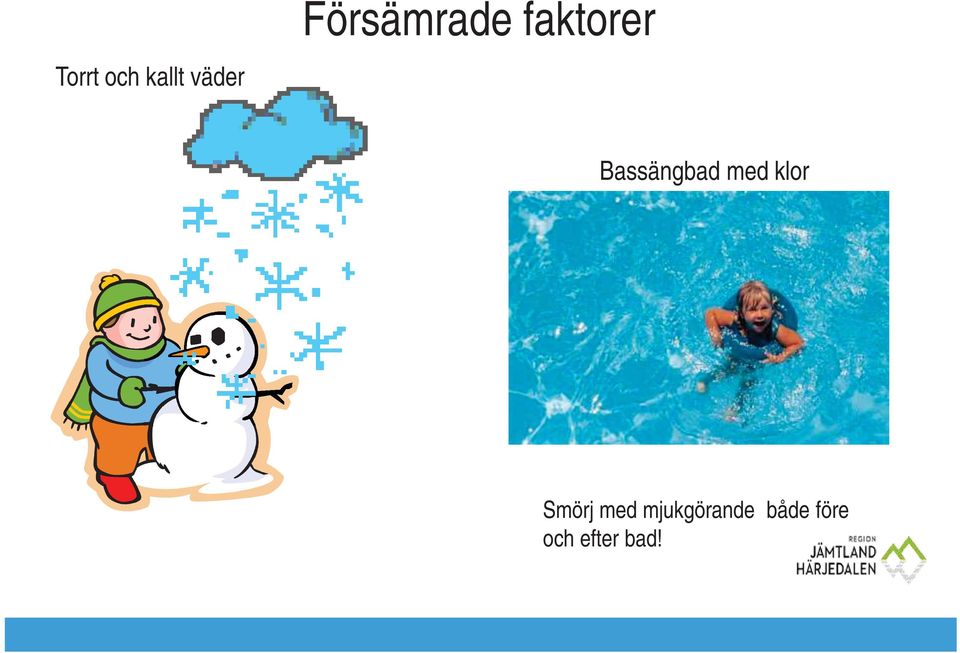 Försämrade faktorer

Torrt och kallt väder

Bassängbad med klor

Smörj med mjukgörande både före och efter bad!

REGION
JÄMTLAND
HÄRJEDALEN